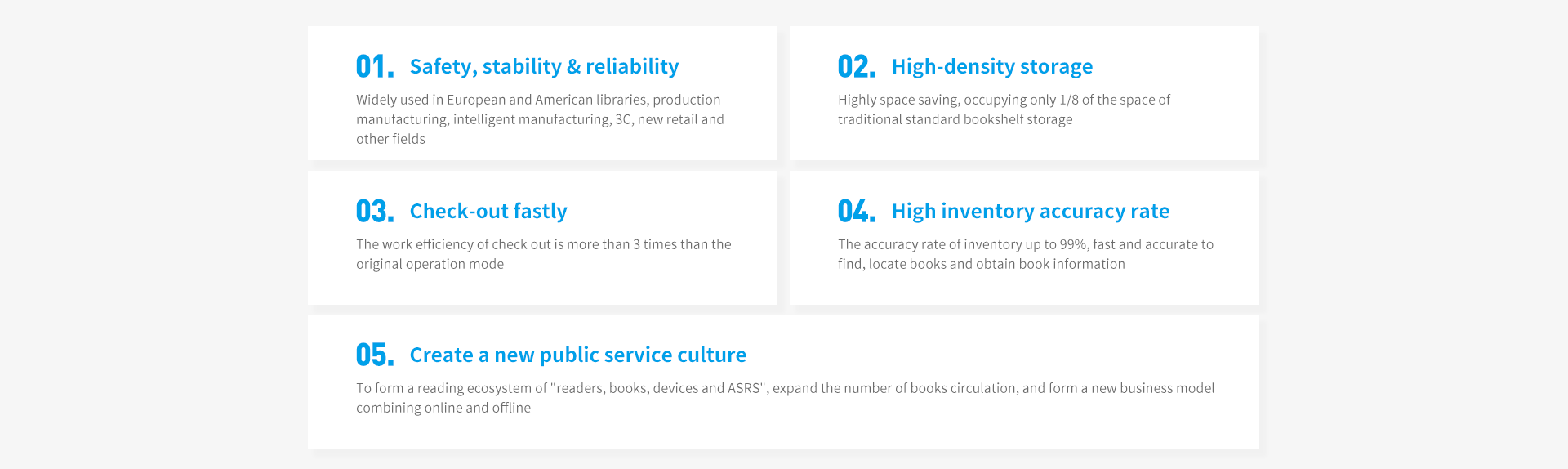 01. Safety, stability & reliability

Widely used in European and American libraries, production manufacturing, intelligent manufacturing, 3C, new retail and other fields

02. High-density storage

Highly space saving, occupying only 1/8 of the space of traditional standard bookshelf storage

03. Check-out fastly

The work efficiency of check out is more than 3 times than the original operation mode

04. High inventory accuracy rate

The accuracy rate of inventory up to 99%, fast and accurate to find, locate books and obtain book information

05. Create a new public service culture

To form a reading ecosystem of "readers, books, devices and ASRS", expand the number of books circulation, and form a new business model combining online and offline